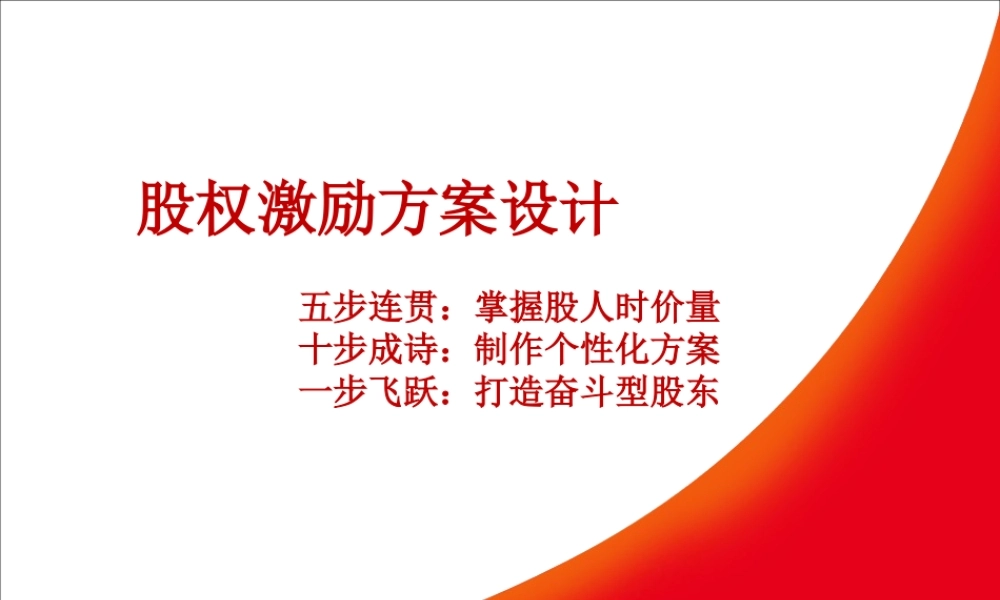 股权激励方案设计

五步连贯：掌握股人时价量
十步成诗：制作个性化方案
一步飞跃：打造奋斗型股东